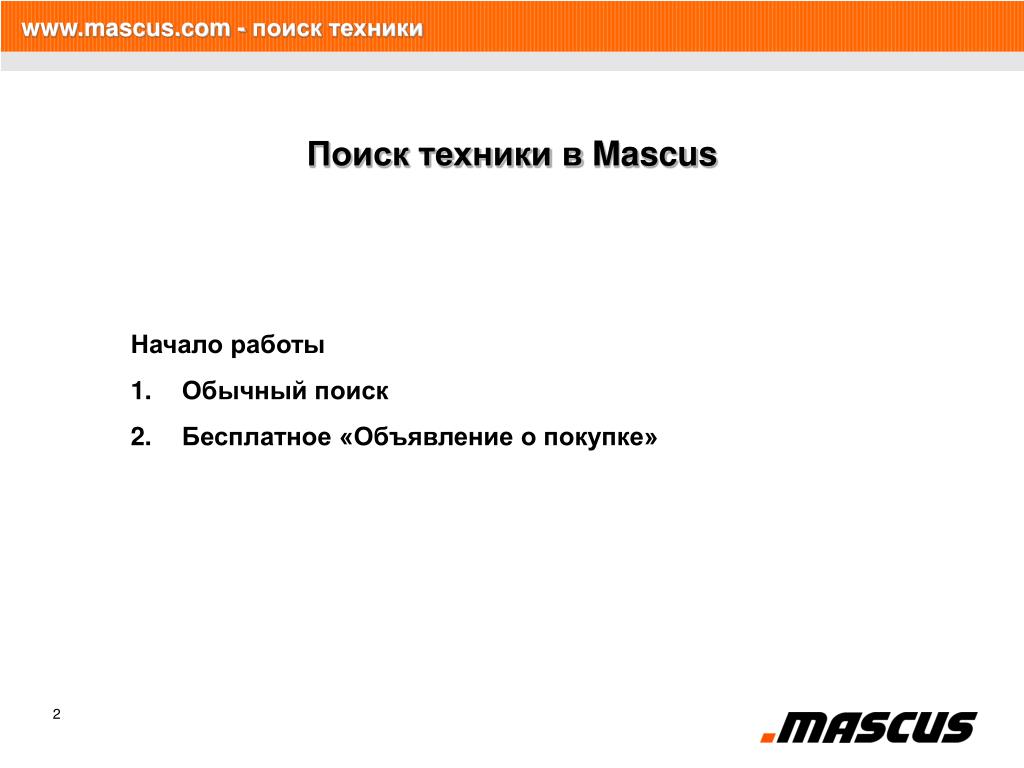 www.mascus.com - поиск техники

Поиск техники в Mascus

Начало работы

1. Обычный поиск

2. Бесплатное «Объявление о покупке»

2

.MASCUS